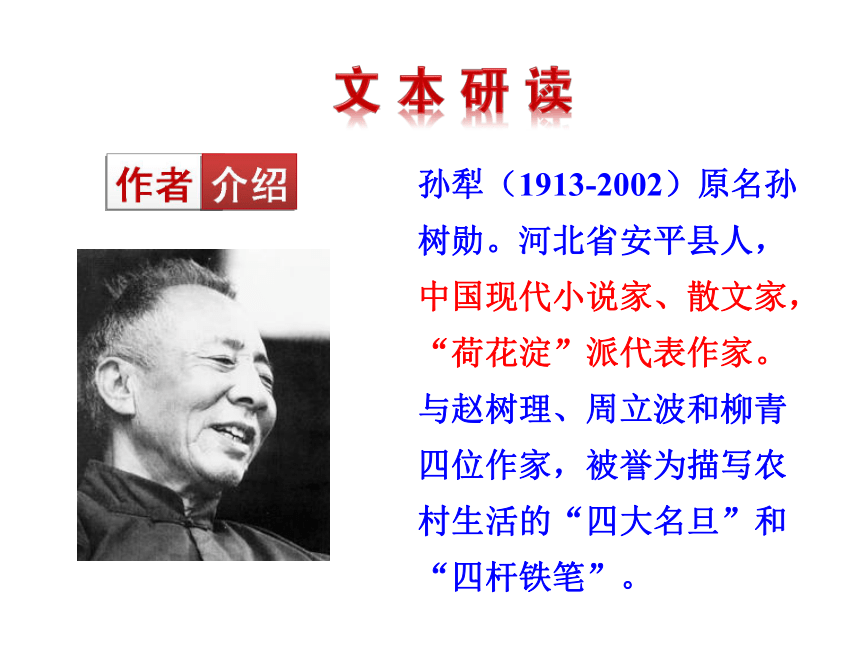 文本研读

作者介绍

孙犁（1913-2002）原名孙树勋。河北省安平县人，中国现代小说家、散文家，“荷花淀”派代表作家。与赵树理、周立波和柳青四位作家，被誉为描写农村生活的“四大名旦”和“四杆铁笔”。